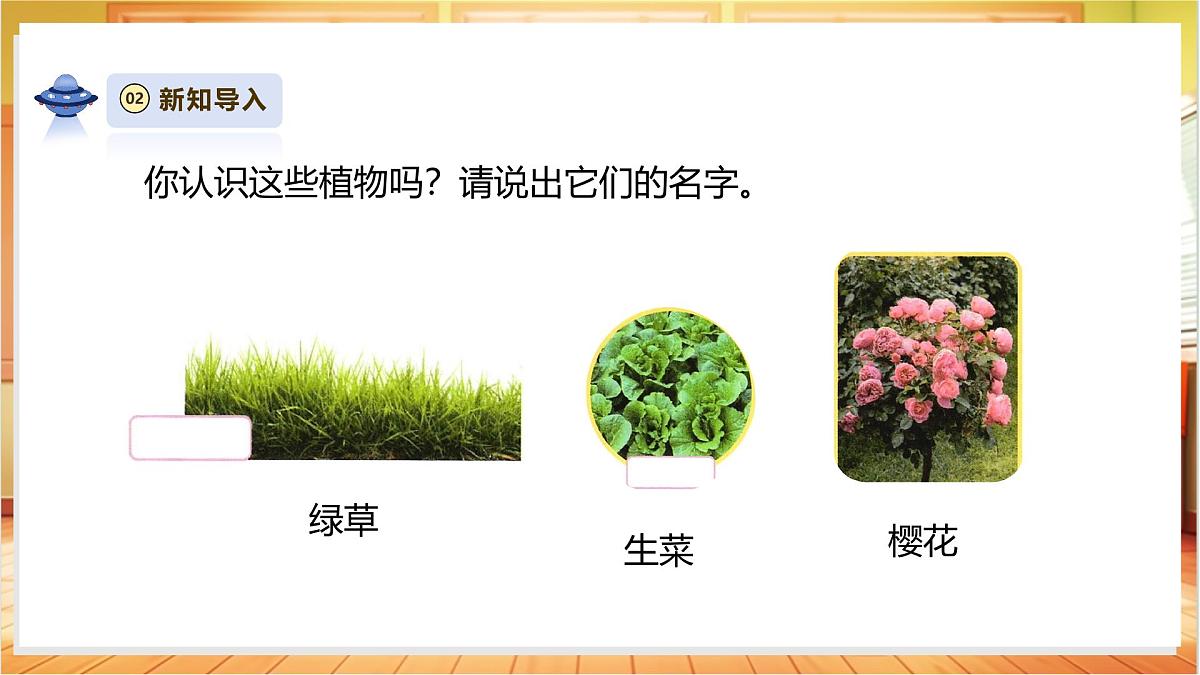 02 新知导入

你认识这些植物吗？请说出它们的名字。

绿草

生菜

樱花